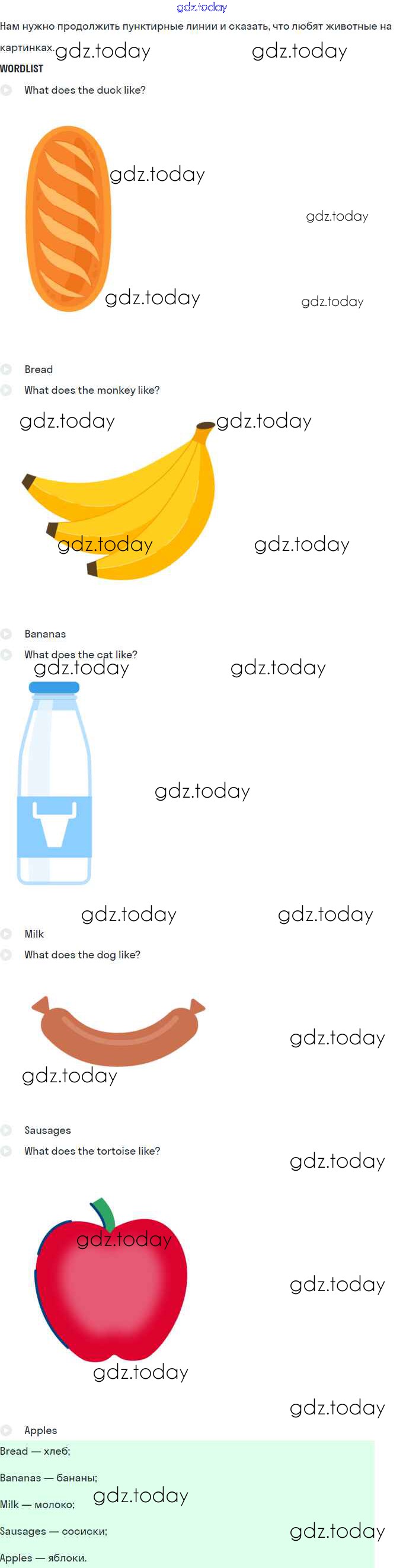 gdz.today

Нам нужно продолжить пунктирные линии и сказать, что любят животные на картинках.

gdz.today gdz.today

WORDLIST

What does the duck like?

gdz.today

gdz.today

gdz.today

gdz.today

Bread

What does the monkey like?

gdz.today gdz.today

gdz.today gdz.today

Bananas

What does the cat like?

gdz.today gdz.today

gdz.today

gdz.today gdz.today

Milk

What does the dog like?

gdz.today

gdz.today

Sausages

What does the tortoise like?

gdz.today

gdz.today

gdz.today

gdz.today

gdz.today

Apples

Bread — хлеб;

Bananas — бананы;

Milk — молоко; gdz.today

Sausages — сосиски; gdz.today

Apples — яблоки.